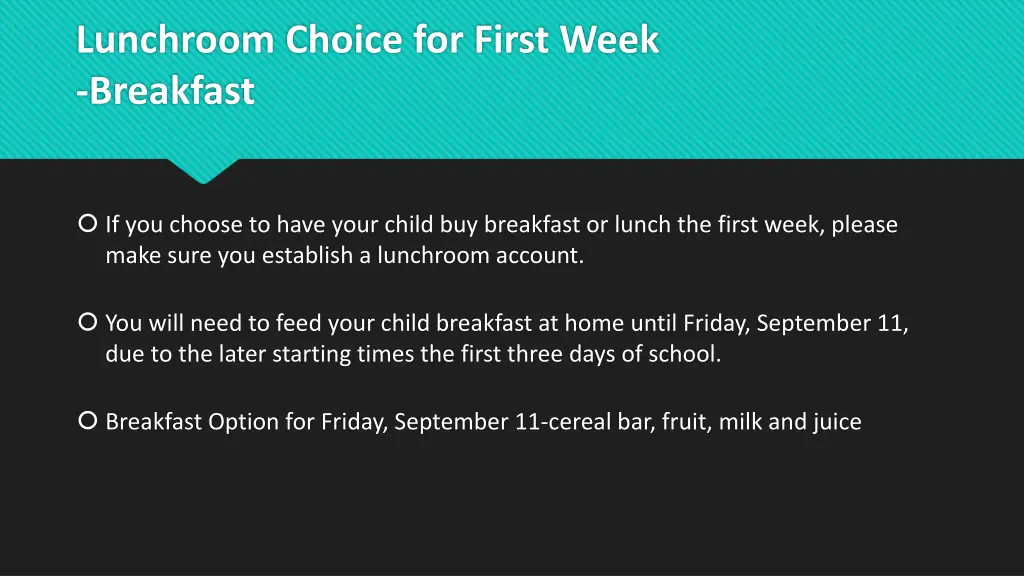 Lunchroom Choice for First Week
-Breakfast

If you choose to have your child buy breakfast or lunch the first week, please make sure you establish a lunchroom account.

You will need to feed your child breakfast at home until Friday, September 11, due to the later starting times the first three days of school.

Breakfast Option for Friday, September 11-cereal bar, fruit, milk and juice